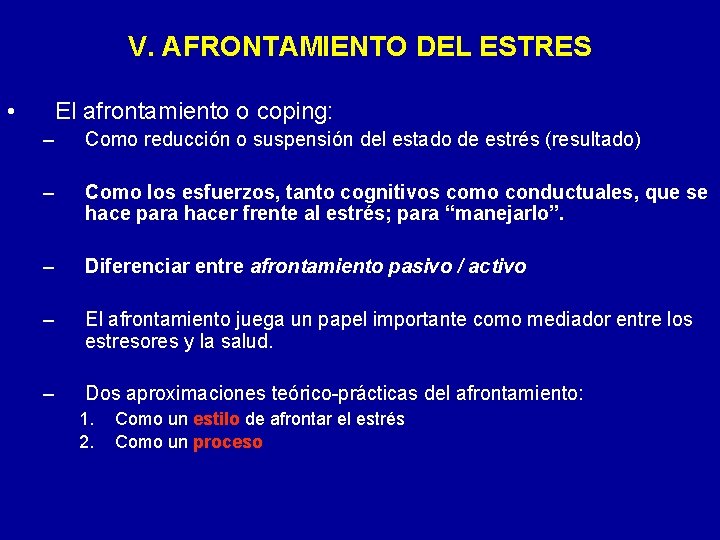 V. AFRONTAMIENTO DEL ESTRES

• El afrontamiento o coping:

– Como reducción o suspensión del estado de estrés (resultado)

– Como los esfuerzos, tanto cognitivos como conductuales, que se hace para hacer frente al estrés; para “manejarlo”.

– Diferenciar entre afrontamiento pasivo / activo

– El afrontamiento juega un papel importante como mediador entre los estresores y la salud.

– Dos aproximaciones teórico-prácticas del afrontamiento:

1. Como un estilo de afrontar el estrés
2. Como un proceso